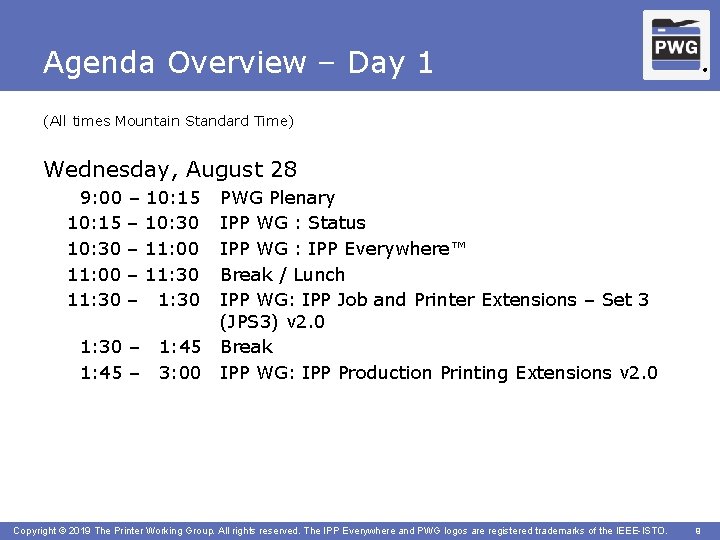 Agenda Overview – Day 1

PWG

(All times Mountain Standard Time)

Wednesday, August 28

| | |
|---|---|
| 9:00 – 10:15 | PWG Plenary |
| 10:15 – 10:30 | IPP WG : Status |
| 10:30 – 11:00 | IPP WG : IPP Everywhere™ |
| 11:00 – 11:30 | Break / Lunch |
| 11:30 – 1:30 | IPP WG: IPP Job and Printer Extensions – Set 3 (JPS3) v2.0 |
| 1:30 – 1:45 | Break |
| 1:45 – 3:00 | IPP WG: IPP Production Printing Extensions v2.0 |

Copyright © 2019 The Printer Working Group. All rights reserved. The IPP Everywhere and PWG logos are registered trademarks of the IEEE-ISTO. 9